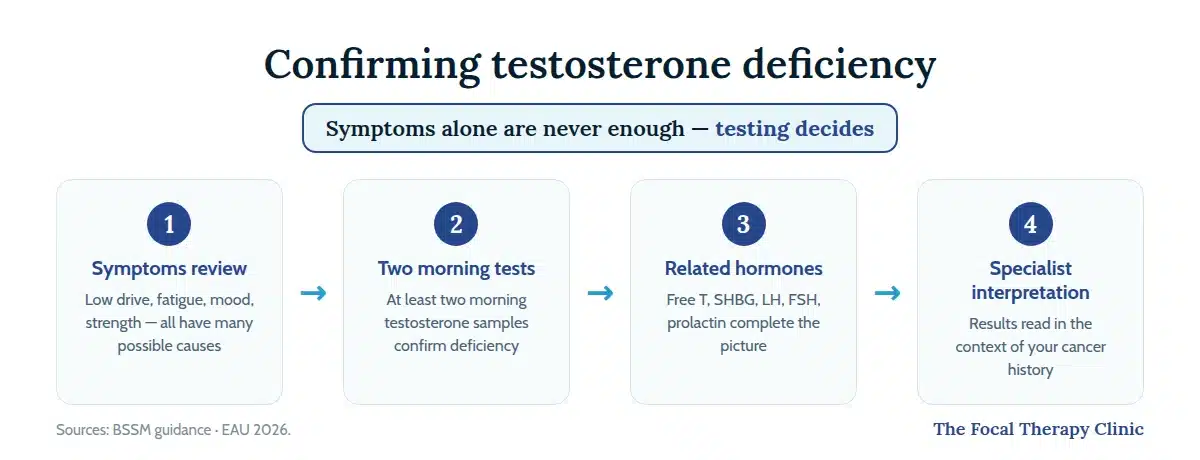 Confirming testosterone deficiency

Symptoms alone are never enough — testing decides

1
Symptoms review
Low drive, fatigue, mood, strength — all have many possible causes

→

2
Two morning tests
At least two morning testosterone samples confirm deficiency

→

3
Related hormones
Free T, SHBG, LH, FSH, prolactin complete the picture

→

4
Specialist interpretation
Results read in the context of your cancer history

Sources: BSSM guidance · EAU 2026.

The Focal Therapy Clinic